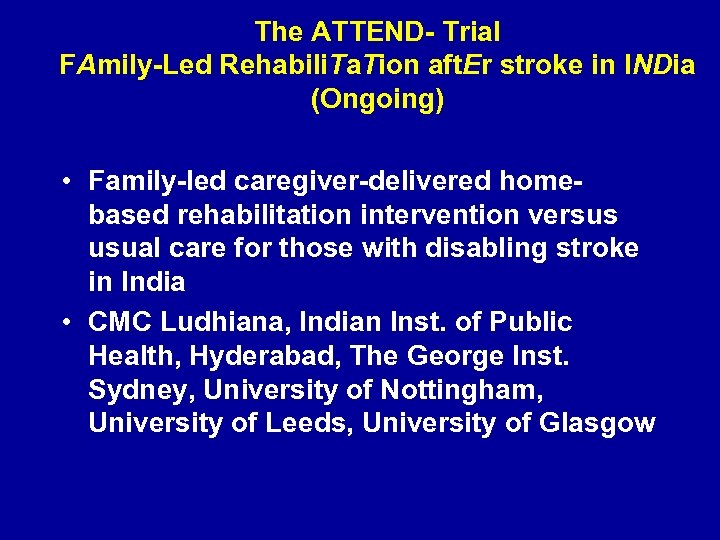 The ATTEND- Trial
FAmily-Led RehabiliTaTion aftEr stroke in INDia
(Ongoing)

• Family-led caregiver-delivered home-based rehabilitation intervention versus usual care for those with disabling stroke in India
• CMC Ludhiana, Indian Inst. of Public Health, Hyderabad, The George Inst. Sydney, University of Nottingham, University of Leeds, University of Glasgow